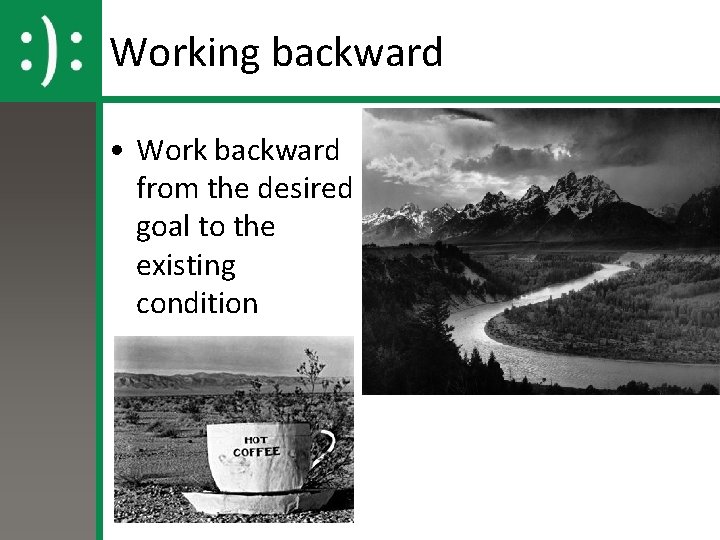 :):

Working backward

• Work backward from the desired goal to the existing condition

HOT COFFEE